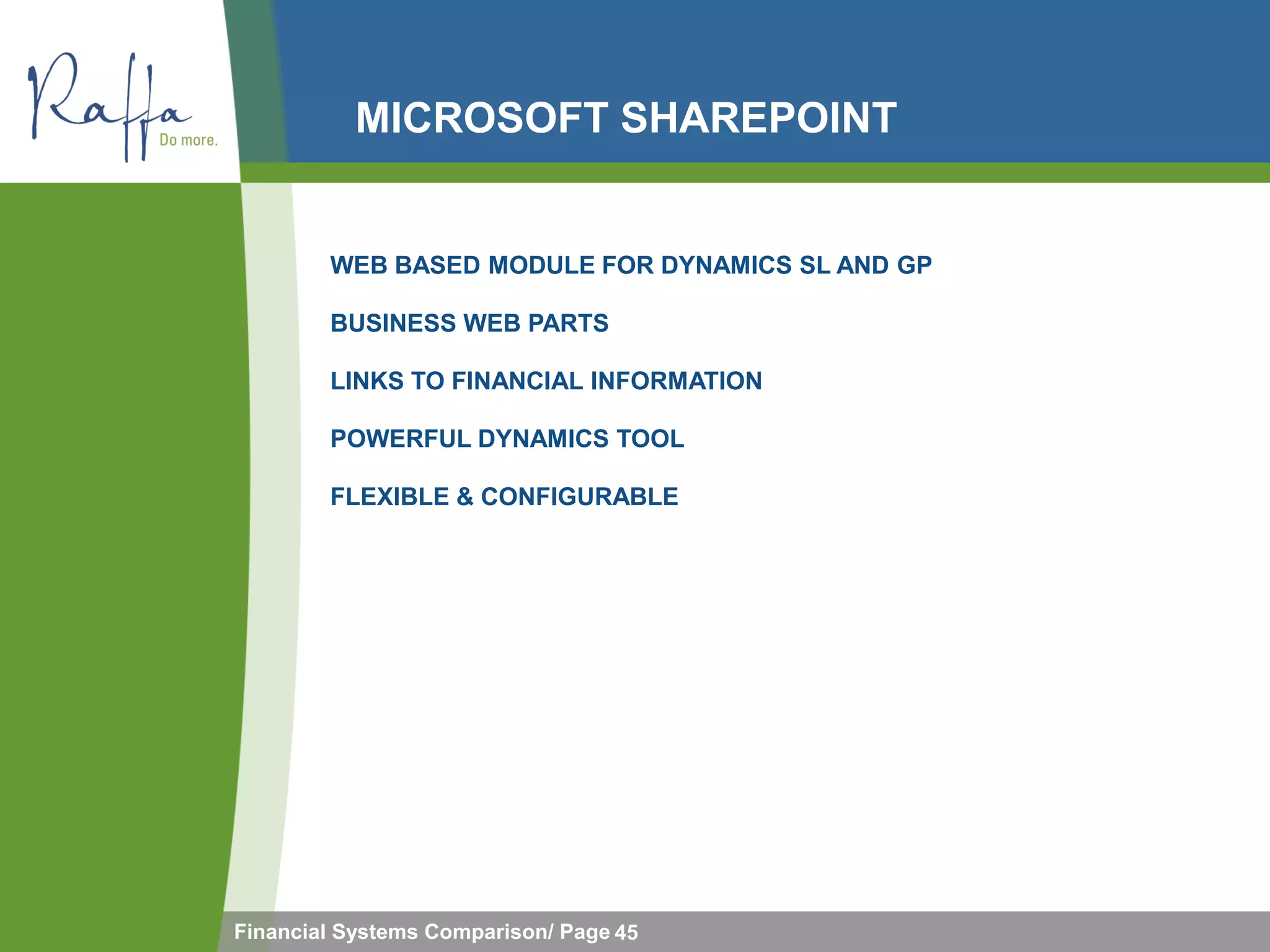 Raffa
Do more.

MICROSOFT SHAREPOINT

WEB BASED MODULE FOR DYNAMICS SL AND GP

BUSINESS WEB PARTS

LINKS TO FINANCIAL INFORMATION

POWERFUL DYNAMICS TOOL

FLEXIBLE & CONFIGURABLE

Financial Systems Comparison/ Page 45